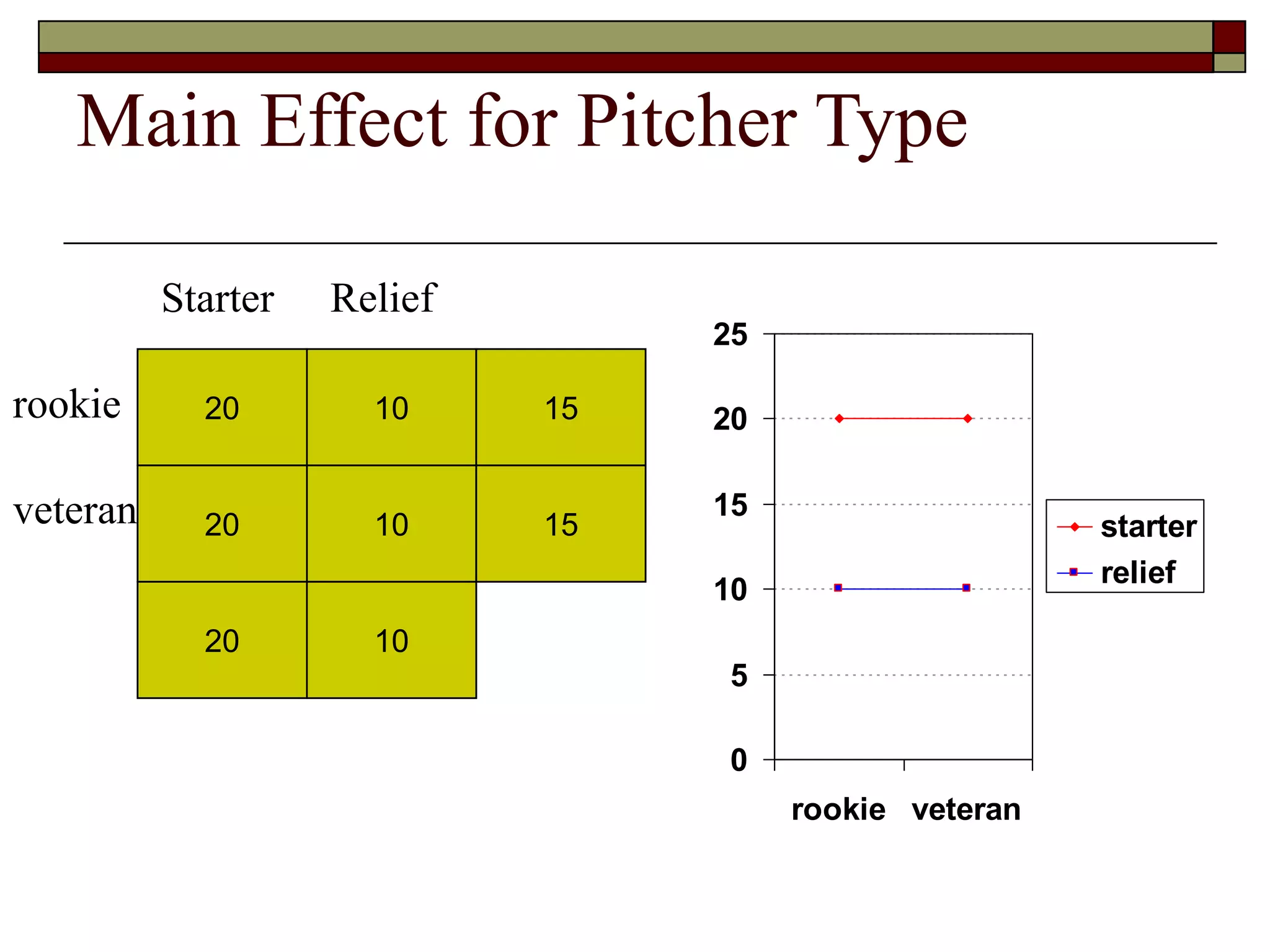 Main Effect for Pitcher Type

| | Starter | Relief | |
|---|---|---|---|
| rookie | 20 | 10 | 15 |
| veteran | 20 | 10 | 15 |
| | 20 | 10 | |

25
20
15
10
5
0
rookie veteran
starter
relief